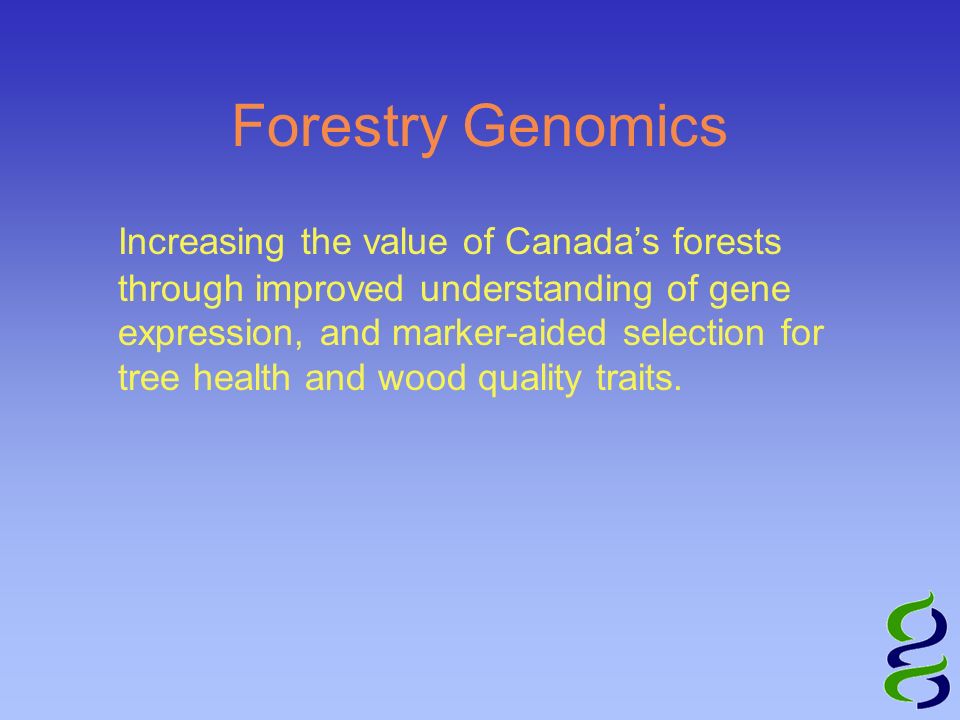 Forestry Genomics

Increasing the value of Canada’s forests through improved understanding of gene expression, and marker-aided selection for tree health and wood quality traits.